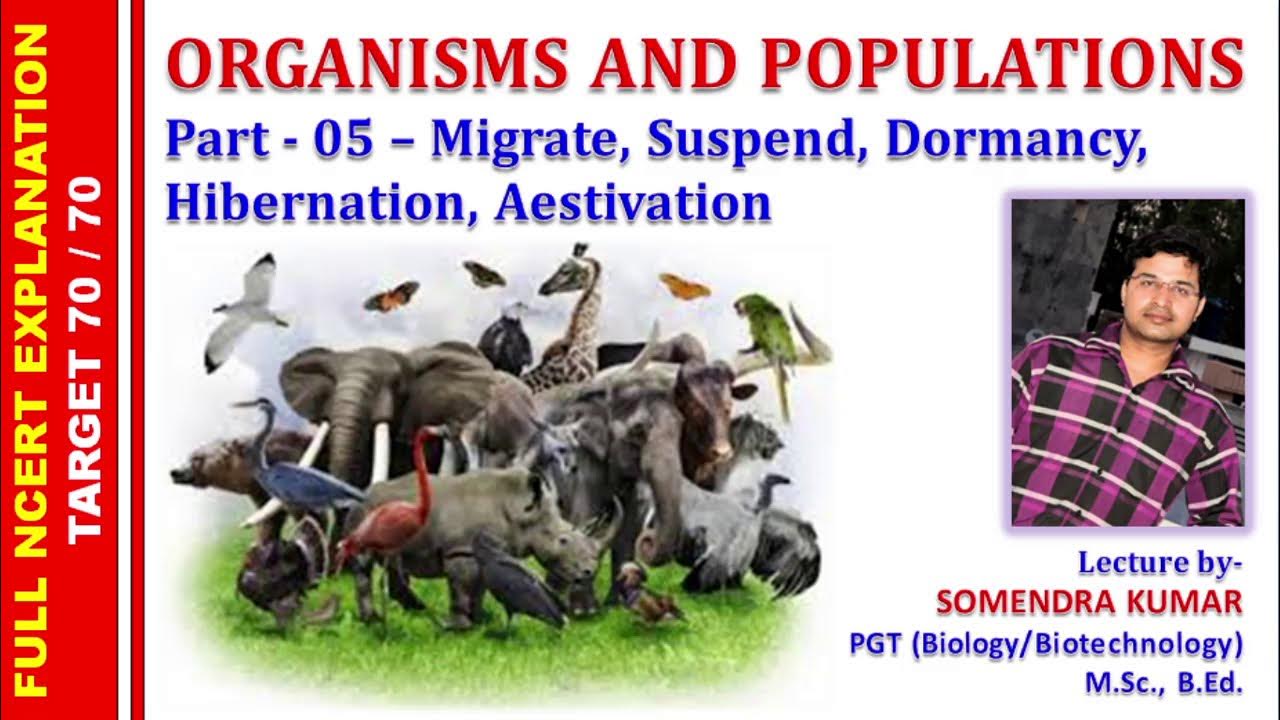 FULL NCERT EXPLANATION
TARGET 70 / 70

ORGANISMS AND POPULATIONS
Part - 05 – Migrate, Suspend, Dormancy, Hibernation, Aestivation

Lecture by-
SOMENDRA KUMAR
PGT (Biology/Biotechnology)
M.Sc., B.Ed.